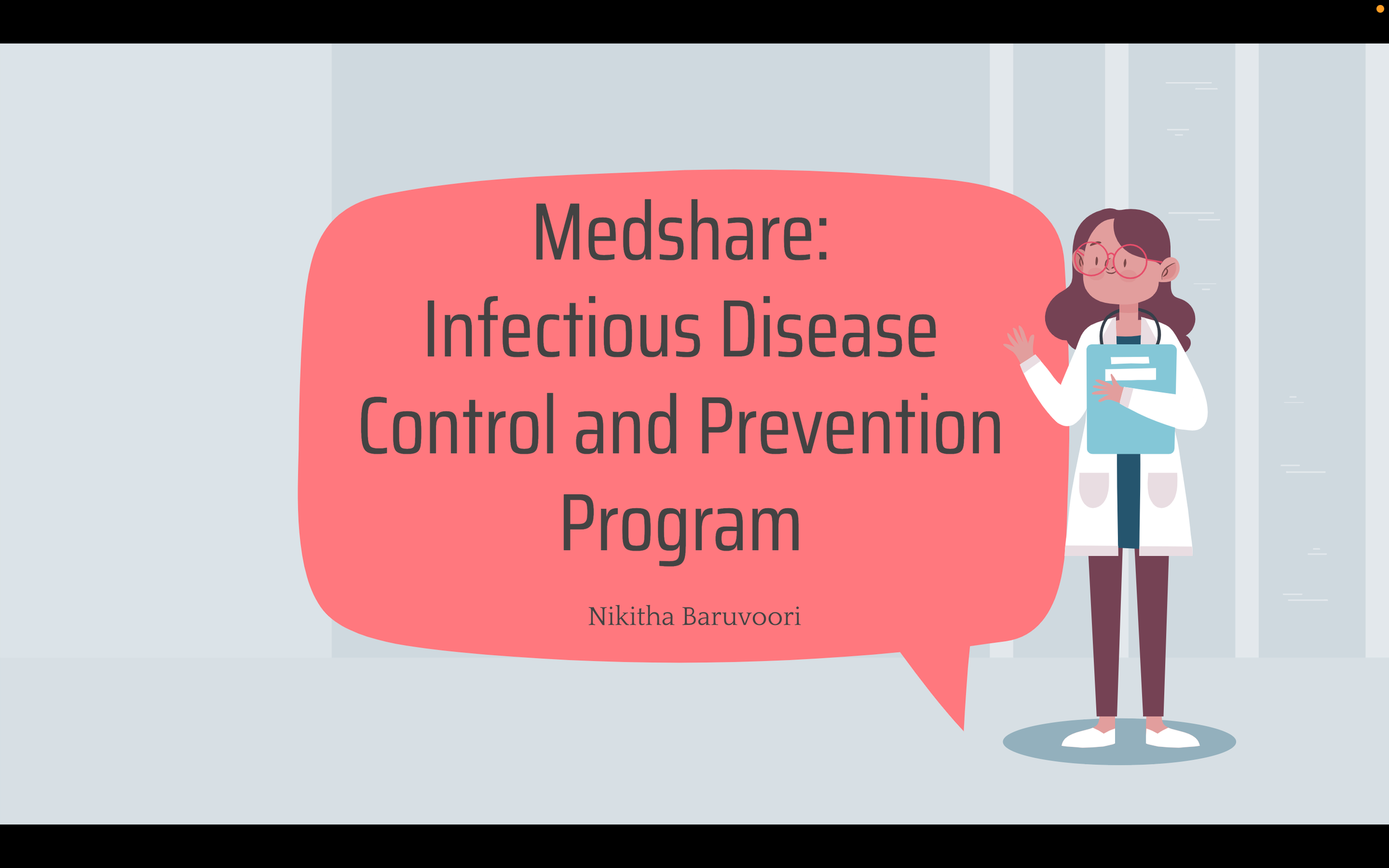 Medshare:
Infectious Disease Control and Prevention Program

Nikitha Baruvoori